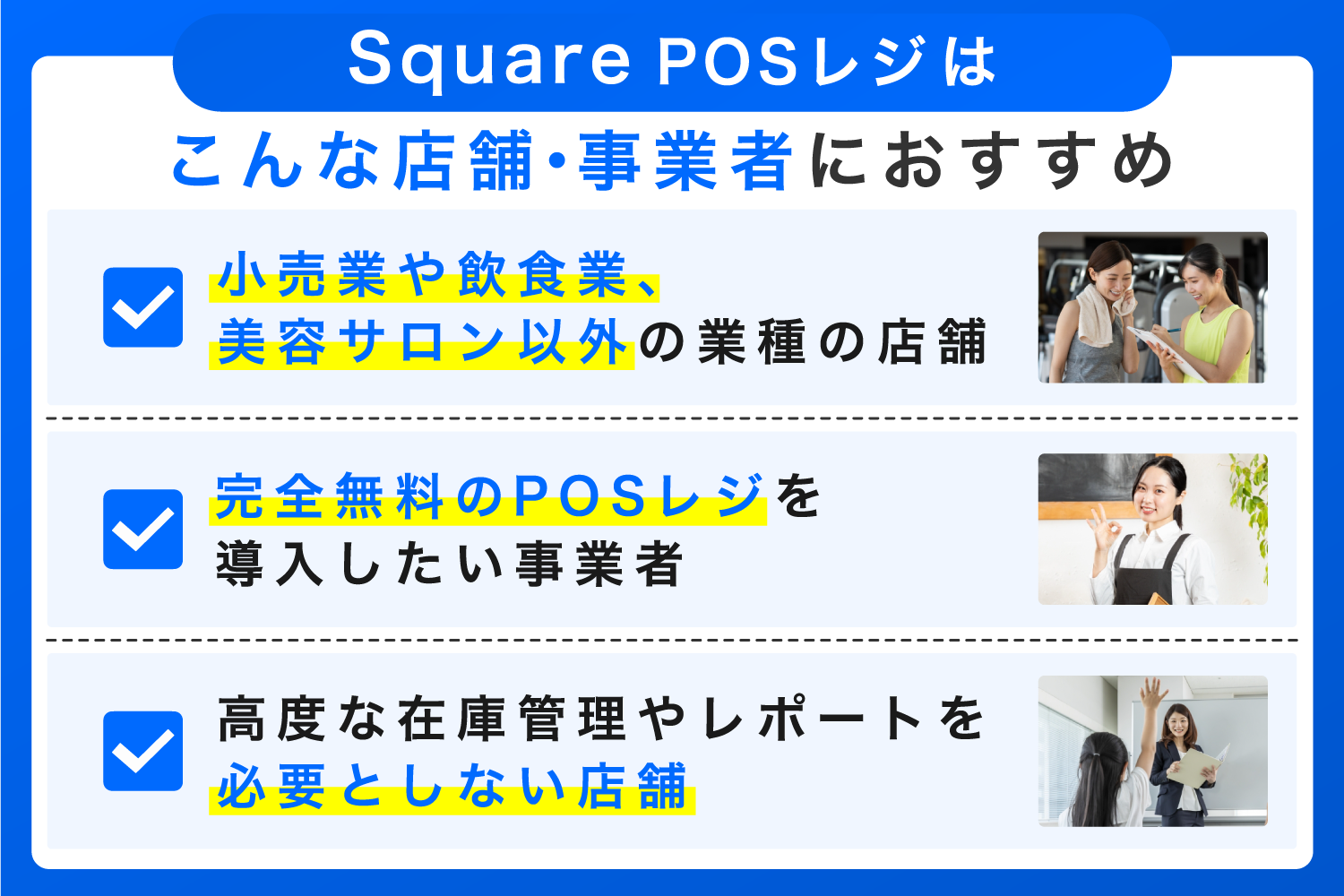 Square POSレジは

こんな店舗・事業者におすすめ

小売業や飲食業、美容サロン以外の業種の店舗

完全無料のPOSレジを導入したい事業者

高度な在庫管理やレポートを必要としない店舗